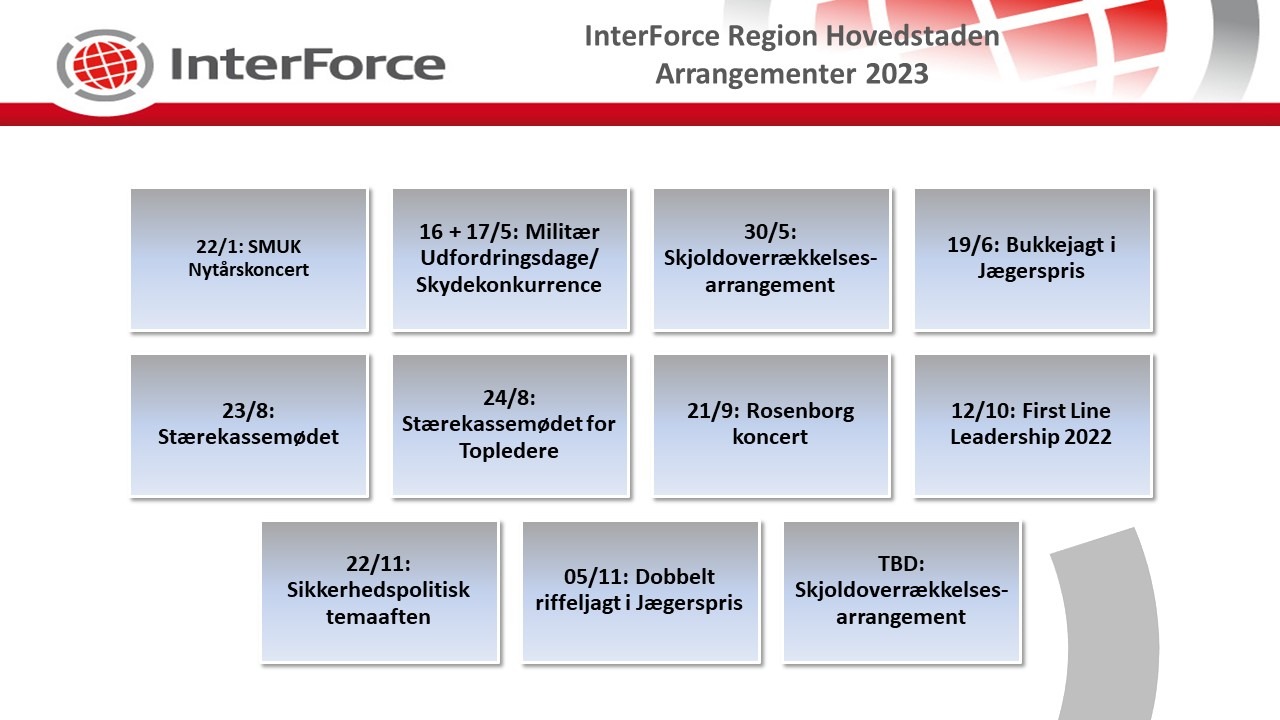 InterForce

InterForce Region Hovedstaden
Arrangementer 2023

22/1: SMUK Nytårskoncert

16 + 17/5: Militær Udfordringsdage/ Skydekonkurrence

30/5: Skjoldoverrækkelses-arrangement

19/6: Bukkejagt i Jægerspris

23/8: Stærekassemødet

24/8: Stærekassemødet for Topledere

21/9: Rosenborg koncert

12/10: First Line Leadership 2022

22/11: Sikkerhedspolitisk temaaften

05/11: Dobbelt riffeljagt i Jægerspris

TBD: Skjoldoverrækkelses-arrangement